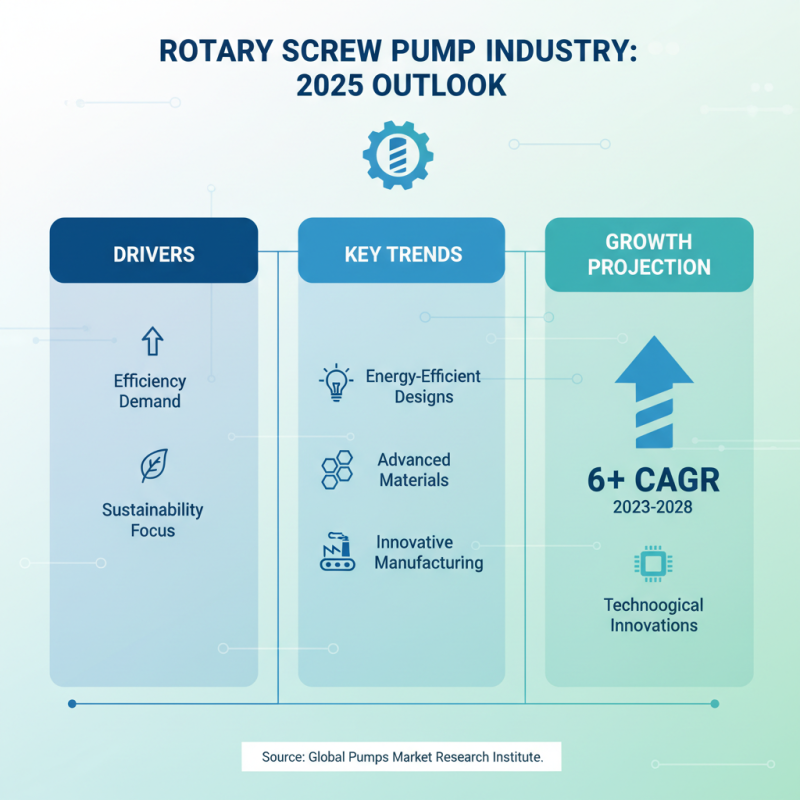 ROTARY SCREW PUMP INDUSTRY: 2025 OUTLOOK

DRIVERS

Efficiency Demand

Sustainability Focus

KEY TRENDS

Energy-Efficient Designs

Advanced Materials

Innovative Manufacturing

GROWTH PROJECTION

6+ CAGR
2023-2028

Technoogical Innovations

Source: Global Pumps Market Research Institute.